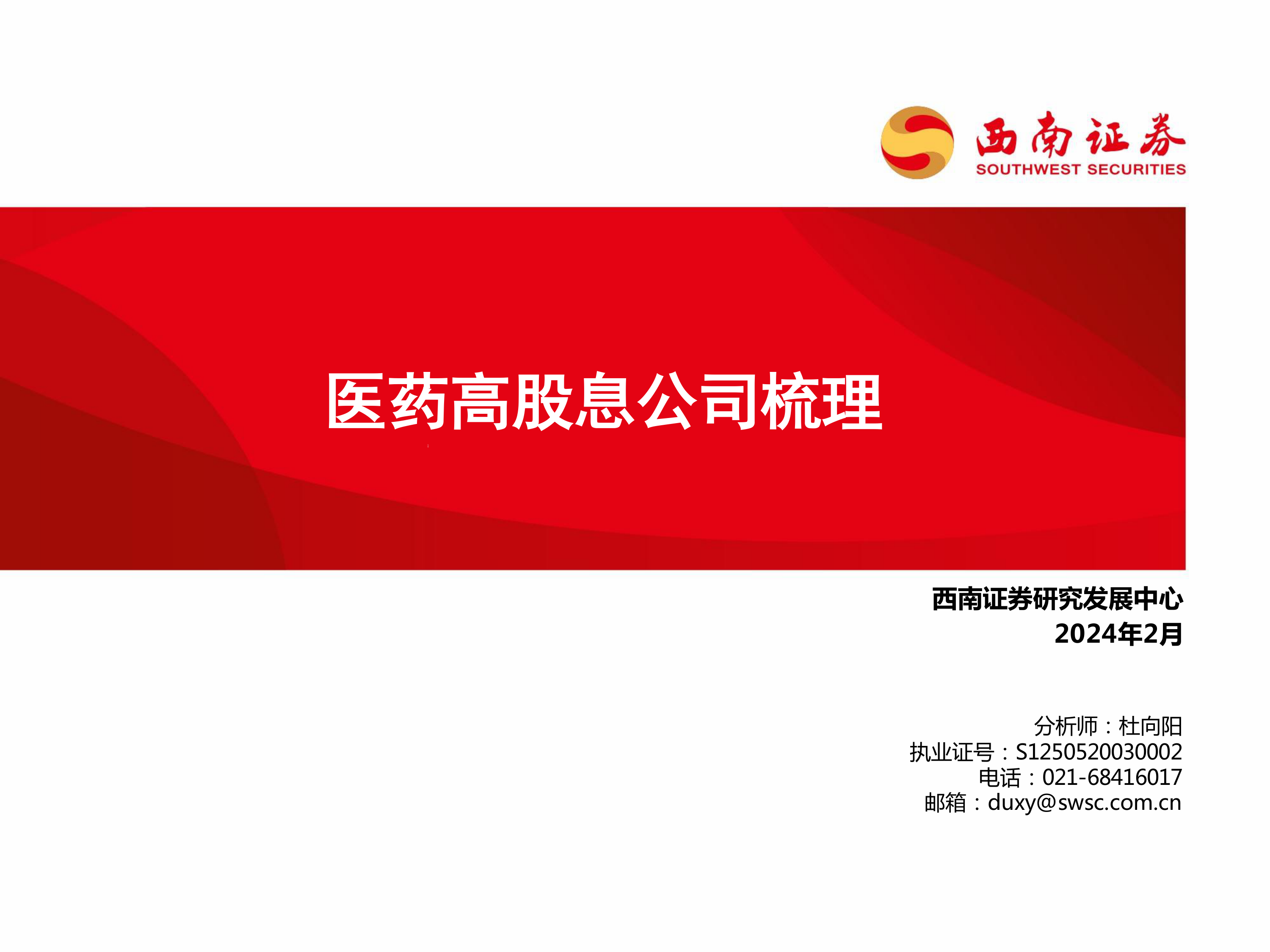 西南证券
SOUTHWEST SECURITIES

医药高股息公司梳理

西南证券研究发展中心
2024年2月

分析师：杜向阳
执业证号：S1250520030002
电话：021-68416017
邮箱：duxy@swsc.com.cn